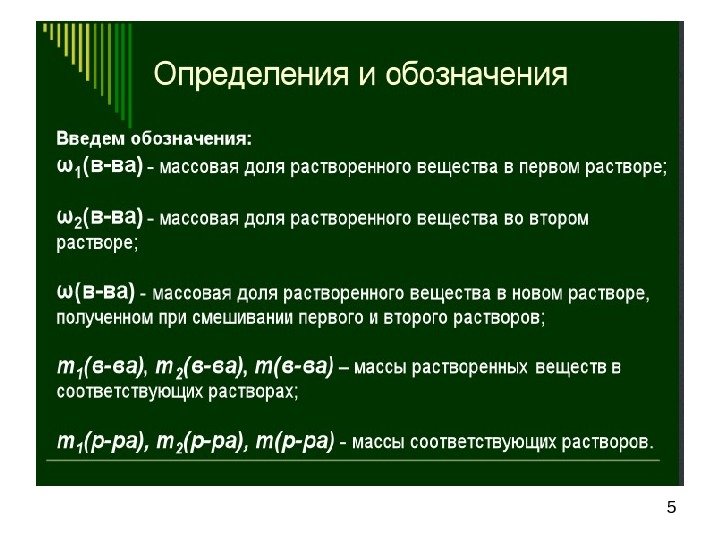 Определения и обозначения

Введем обозначения:
$\omega_1$(в-ва) - массовая доля растворенного вещества в первом растворе;

$\omega_2$(в-ва) - массовая доля растворенного вещества во втором растворе;

$\omega$(в-ва) - массовая доля растворенного вещества в новом растворе, полученном при смешивании первого и второго растворов;

$m_1$(в-ва), $m_2$(в-ва), $m$(в-ва) – массы растворенных веществ в соответствующих растворах;

$m_1$(р-ра), $m_2$(р-ра), $m$(р-ра) - массы соответствующих растворов.

5